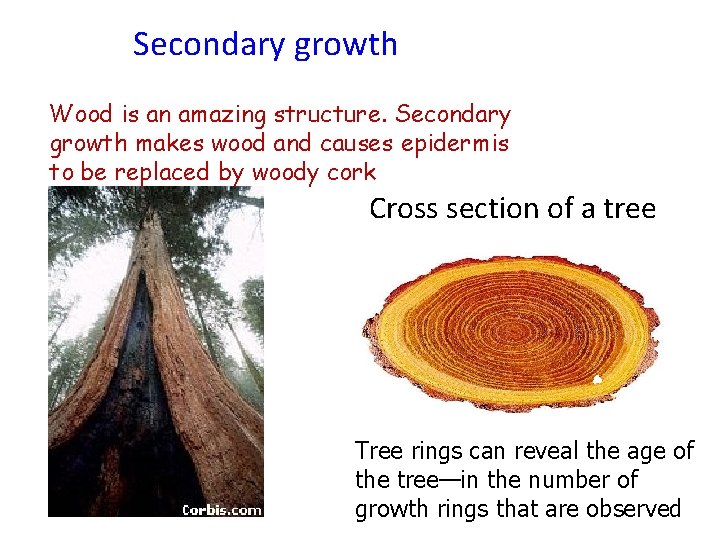 Secondary growth

Wood is an amazing structure. Secondary growth makes wood and causes epidermis to be replaced by woody cork

Corbis.com

Cross section of a tree

Tree rings can reveal the age of the tree—in the number of growth rings that are observed